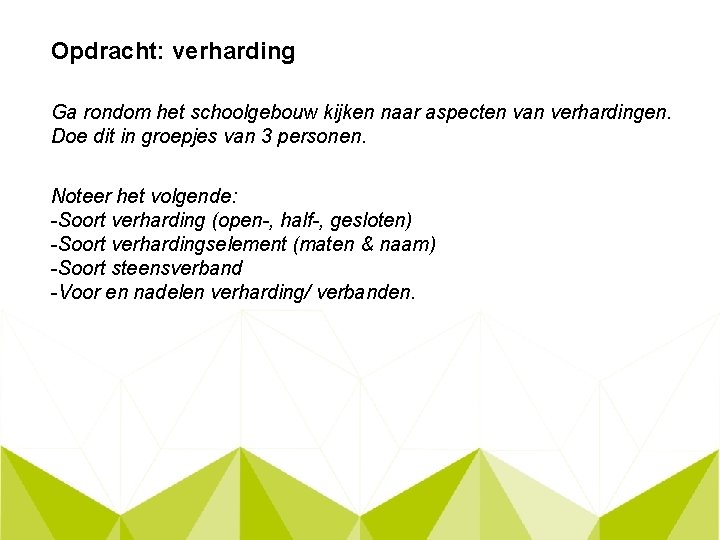 Opdracht: verharding

Ga rondom het schoolgebouw kijken naar aspecten van verhardingen. Doe dit in groepjes van 3 personen.

Noteer het volgende:
-Soort verharding (open-, half-, gesloten)
-Soort verhardingselement (maten & naam)
-Soort steensverband
-Voor en nadelen verharding/ verbanden.